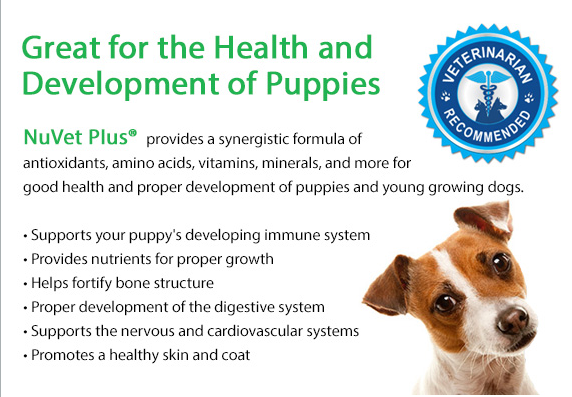 Great for the Health and Development of Puppies

VETERINARIAN RECOMMENDED

NuVet Plus® provides a synergistic formula of antioxidants, amino acids, vitamins, minerals, and more for good health and proper development of puppies and young growing dogs.

• Supports your puppy's developing immune system
• Provides nutrients for proper growth
• Helps fortify bone structure
• Proper development of the digestive system
• Supports the nervous and cardiovascular systems
• Promotes a healthy skin and coat